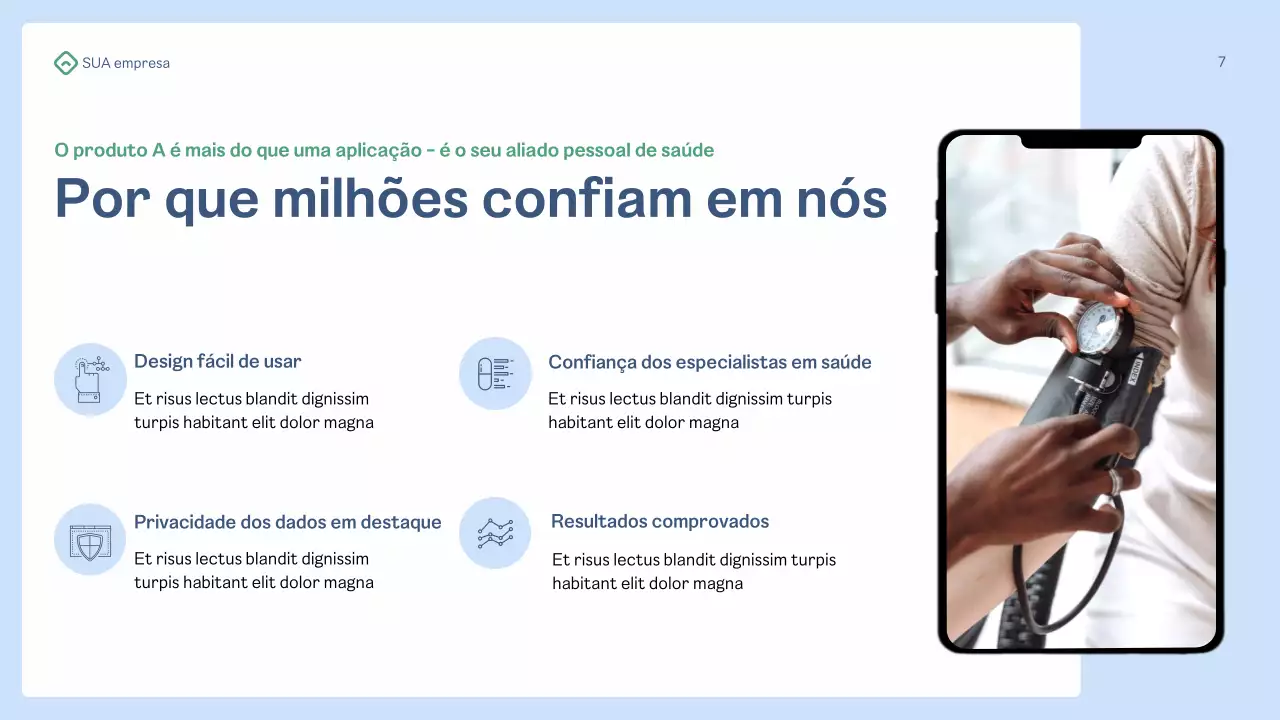 SUA empresa

7

O produto A é mais do que uma aplicação - é o seu aliado pessoal de saúde

Por que milhões confiam em nós

Design fácil de usar

Et risus lectus blandit dignissim turpis habitant elit dolor magna

Confiança dos especialistas em saúde

Et risus lectus blandit dignissim turpis habitant elit dolor magna

Privacidade dos dados em destaque

Et risus lectus blandit dignissim turpis habitant elit dolor magna

Resultados comprovados

Et risus lectus blandit dignissim turpis habitant elit dolor magna